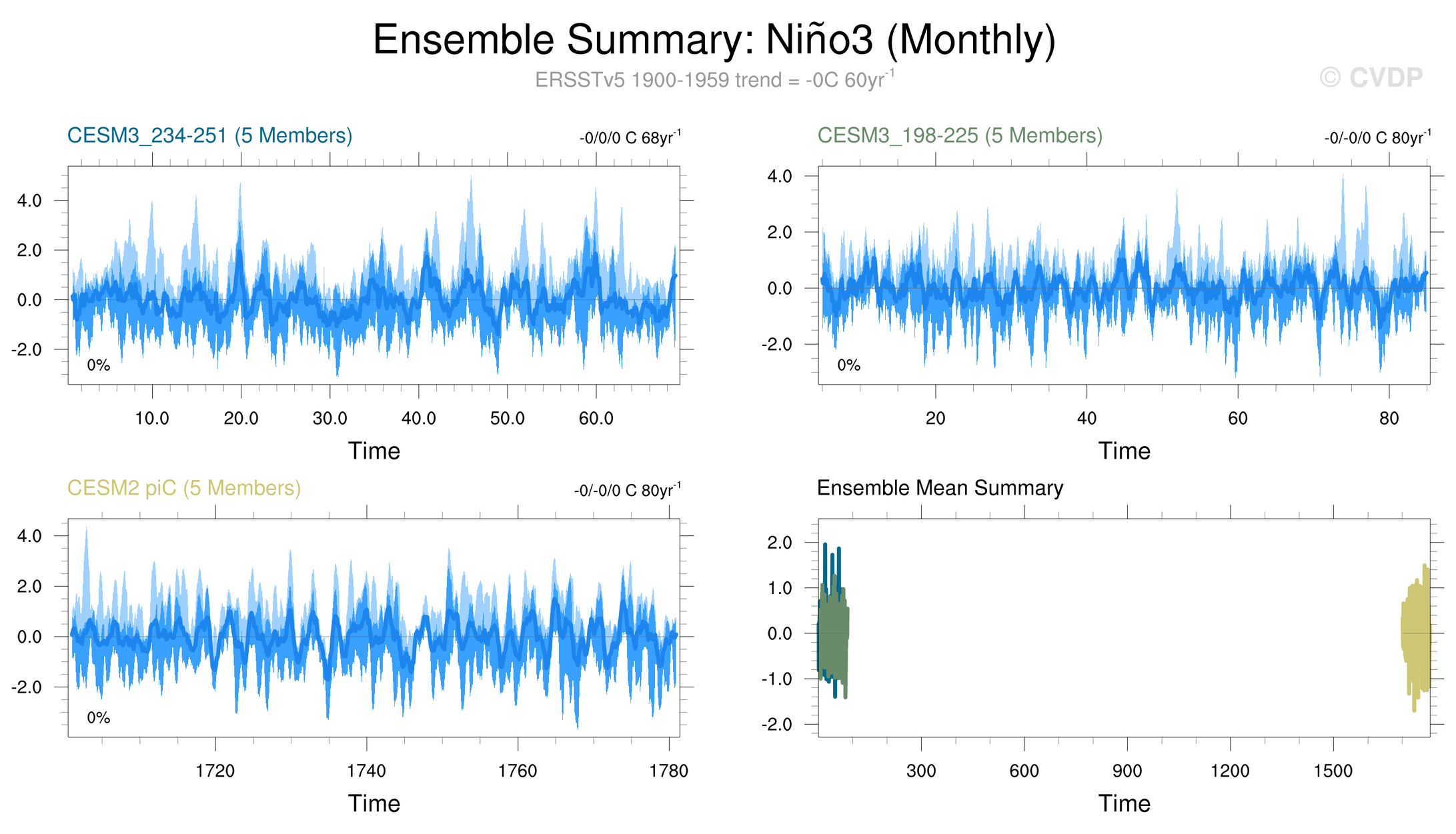 Ensemble Summary: Niño3 (Monthly)

ERSSTv5 1900-1959 trend = -0C 60yr$^{-1}$

© CVDP

CESM3_234-251 (5 Members)

-0/0/0 C 68yr$^{-1}$

4.0
2.0
0.0
-2.0

0%

10.0 20.0 30.0 40.0 50.0 60.0

Time

CESM3_198-225 (5 Members)

-0/-0/0 C 80yr$^{-1}$

4.0
2.0
0.0
-2.0

0%

20 40 60 80

Time

CESM2 piC (5 Members)

-0/-0/0 C 80yr$^{-1}$

4.0
2.0
0.0
-2.0

0%

1720 1740 1760 1780

Time

Ensemble Mean Summary

2.0
1.0
0.0
-1.0
-2.0

300 600 900 1200 1500

Time